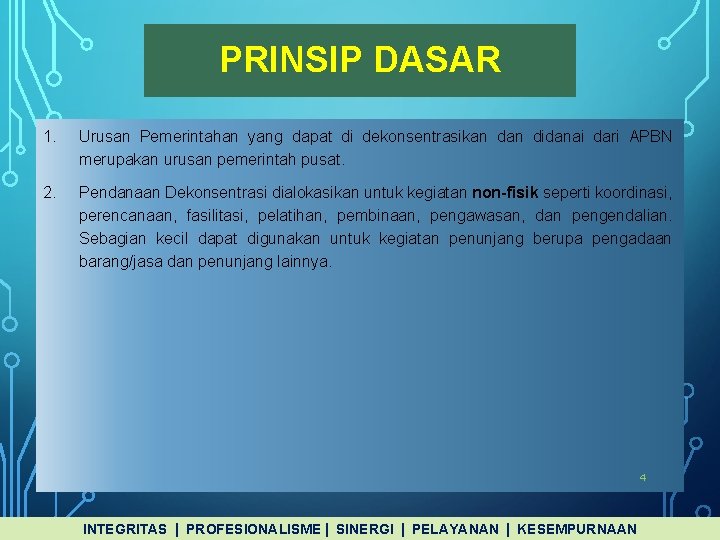 PRINSIP DASAR

1. Urusan Pemerintahan yang dapat di dekonsentrasikan dan didanai dari APBN merupakan urusan pemerintah pusat.

2. Pendanaan Dekonsentrasi dialokasikan untuk kegiatan non-fisik seperti koordinasi, perencanaan, fasilitasi, pelatihan, pembinaan, pengawasan, dan pengendalian. Sebagian kecil dapat digunakan untuk kegiatan penunjang berupa pengadaan barang/jasa dan penunjang lainnya.

4

INTEGRITAS | PROFESIONALISME | SINERGI | PELAYANAN | KESEMPURNAAN